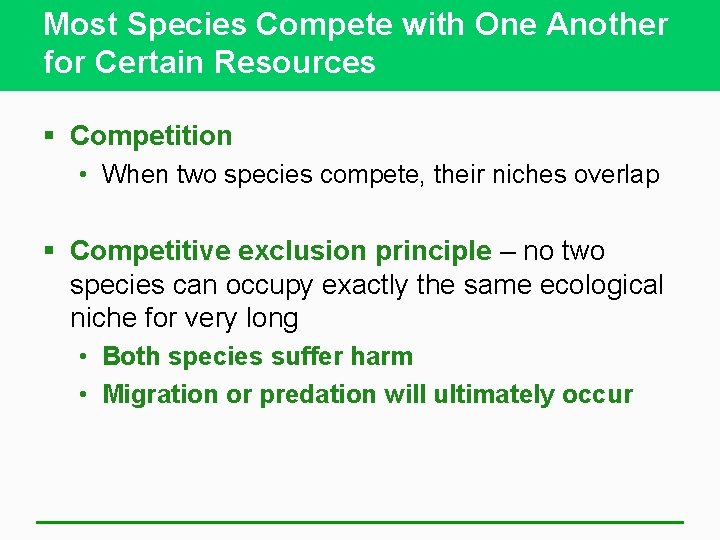 Most Species Compete with One Another for Certain Resources

▪ Competition

• When two species compete, their niches overlap

▪ Competitive exclusion principle – no two species can occupy exactly the same ecological niche for very long

• Both species suffer harm

• Migration or predation will ultimately occur